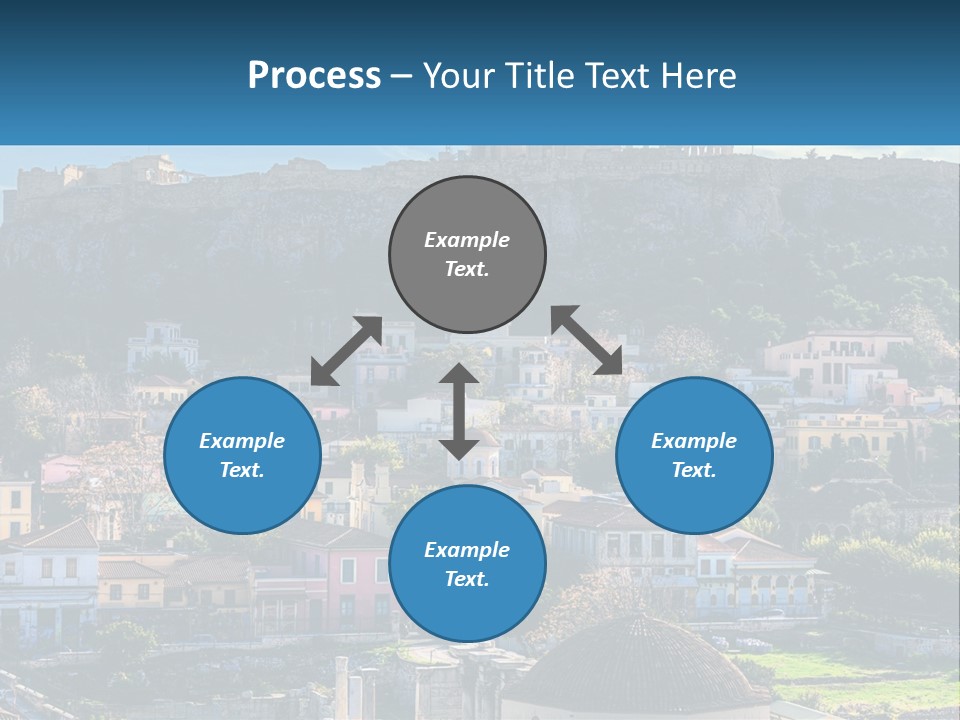 Process – Your Title Text Here

Example Text.

Example Text.

Example Text.

Example Text.